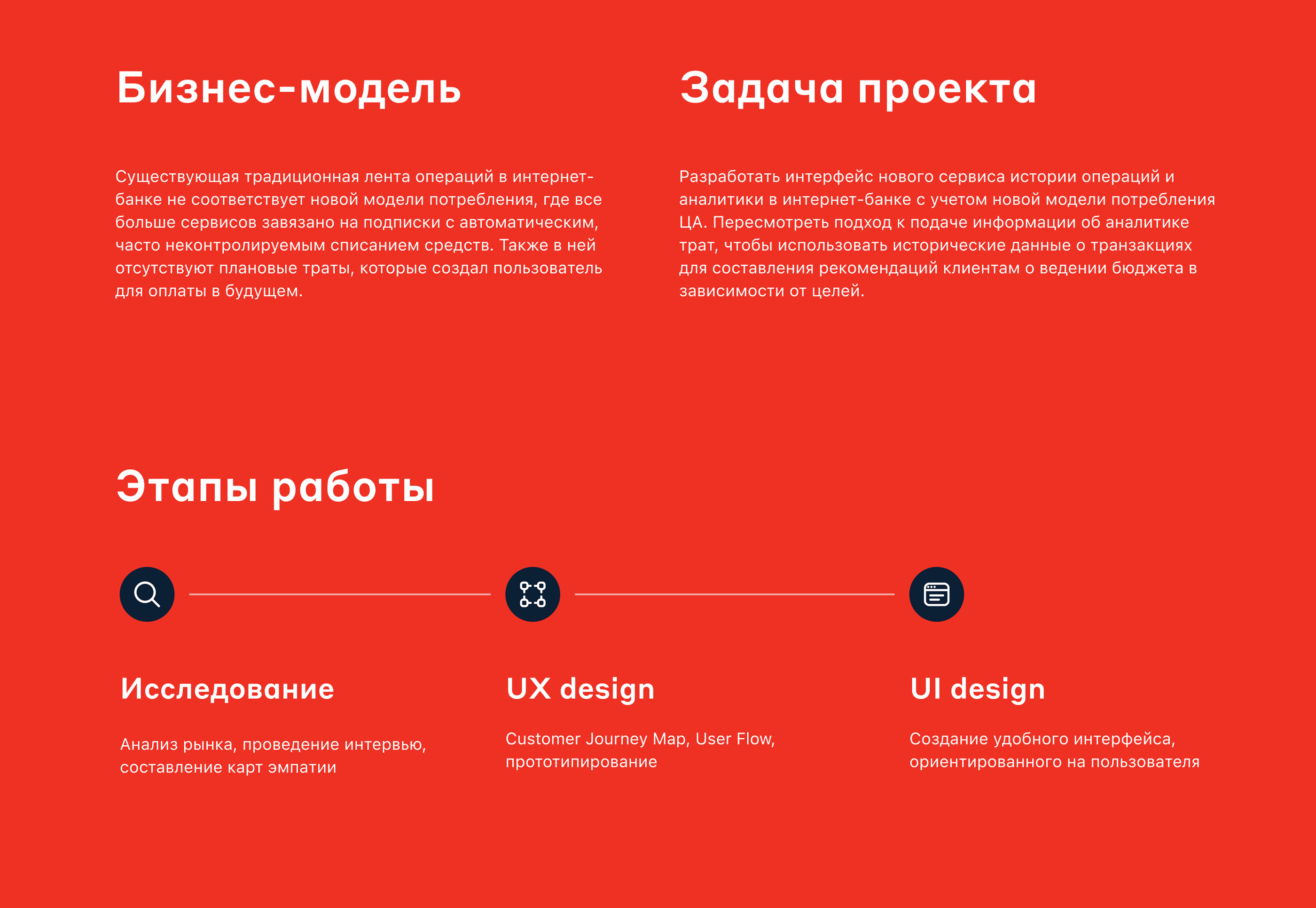 Бизнес-модель

Существующая традиционная лента операций в интернет-банке не соответствует новой модели потребления, где все больше сервисов завязано на подписки с автоматическим, часто неконтролируемым списанием средств. Также в ней отсутствуют плановые траты, которые создал пользователь для оплаты в будущем.

Задача проекта

Разработать интерфейс нового сервиса истории операций и аналитики в интернет-банке с учетом новой модели потребления ЦА. Пересмотреть подход к подаче информации об аналитике трат, чтобы использовать исторические данные о транзакциях для составления рекомендаций клиентам о ведении бюджета в зависимости от целей.

Этапы работы

Исследование

Анализ рынка, проведение интервью, составление карт эмпатии

UX design

Customer Journey Map, User Flow, прототипирование

UI design

Создание удобного интерфейса, ориентированного на пользователя